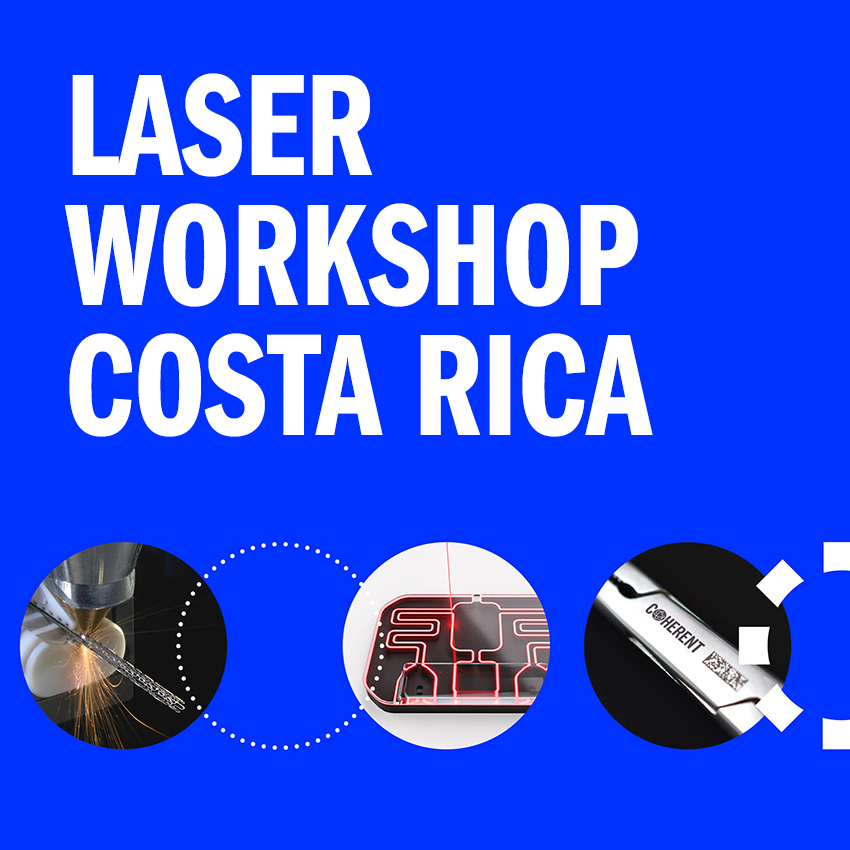 LASER WORKSHOP COSTA RICA

COHERENT